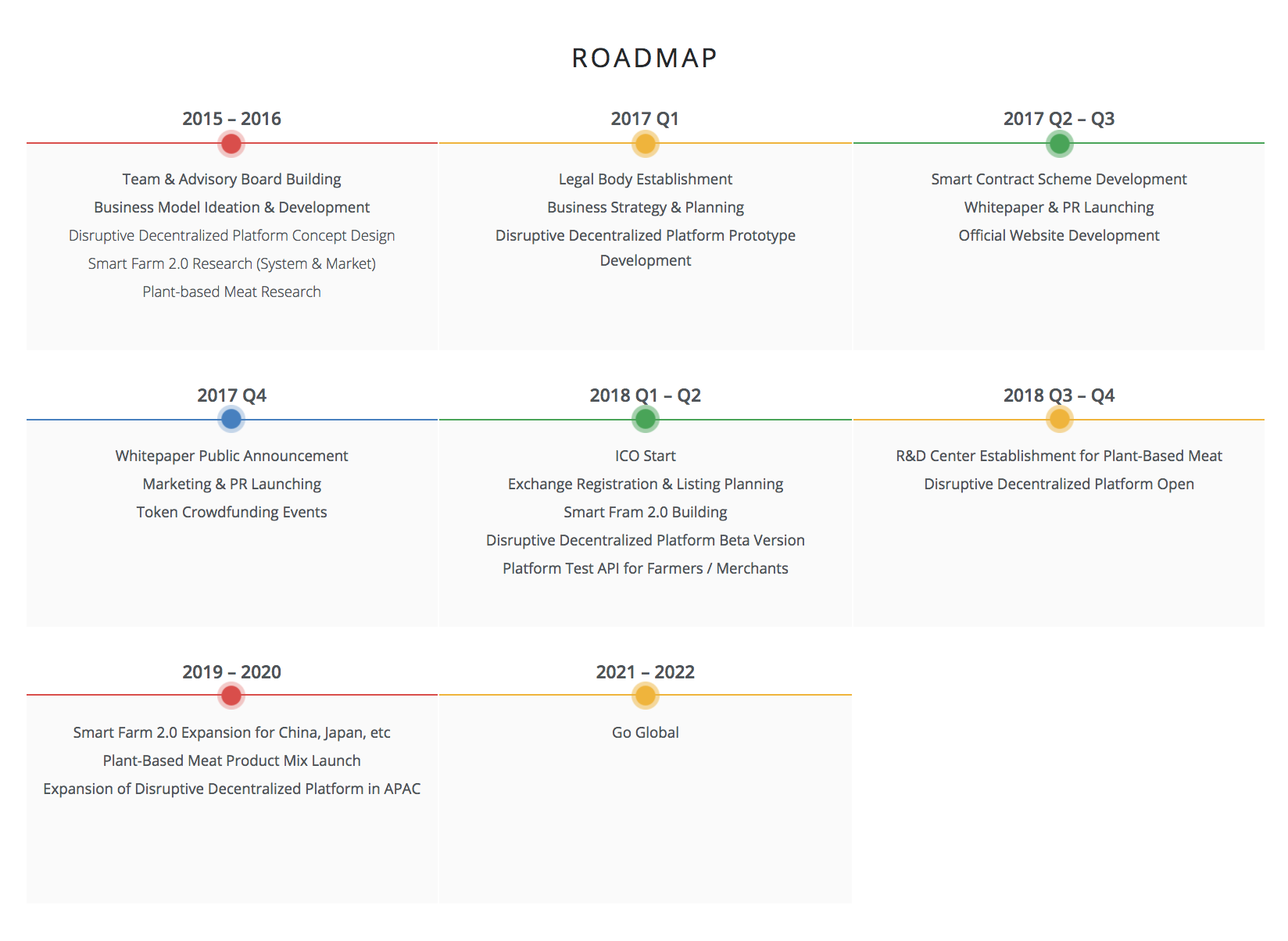 ROADMAP

2015 – 2016

Team & Advisory Board Building
Business Model Ideation & Development
Disruptive Decentralized Platform Concept Design
Smart Farm 2.0 Research (System & Market)
Plant-based Meat Research

2017 Q1

Legal Body Establishment
Business Strategy & Planning
Disruptive Decentralized Platform Prototype Development

2017 Q2 – Q3

Smart Contract Scheme Development
Whitepaper & PR Launching
Official Website Development

2017 Q4

Whitepaper Public Announcement
Marketing & PR Launching
Token Crowdfunding Events

2018 Q1 – Q2

ICO Start
Exchange Registration & Listing Planning
Smart Fram 2.0 Building
Disruptive Decentralized Platform Beta Version
Platform Test API for Farmers / Merchants

2018 Q3 – Q4

R&D Center Establishment for Plant-Based Meat
Disruptive Decentralized Platform Open

2019 – 2020

Smart Farm 2.0 Expansion for China, Japan, etc
Plant-Based Meat Product Mix Launch
Expansion of Disruptive Decentralized Platform in APAC

2021 – 2022

Go Global